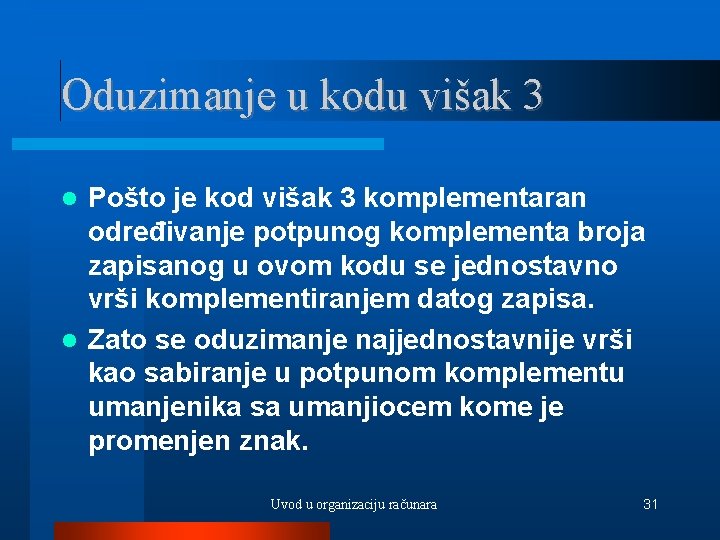 Oduzimanje u kodu višak 3

• Pošto je kod višak 3 komplementaran određivanje potpunog komplementa broja zapisanog u ovom kodu se jednostavno vrši komplementiranjem datog zapisa.
• Zato se oduzimanje najjednostavnije vrši kao sabiranje u potpunom komplementu umanjenika sa umanjiocem kome je promenjen znak.

Uvod u organizaciju računara

31